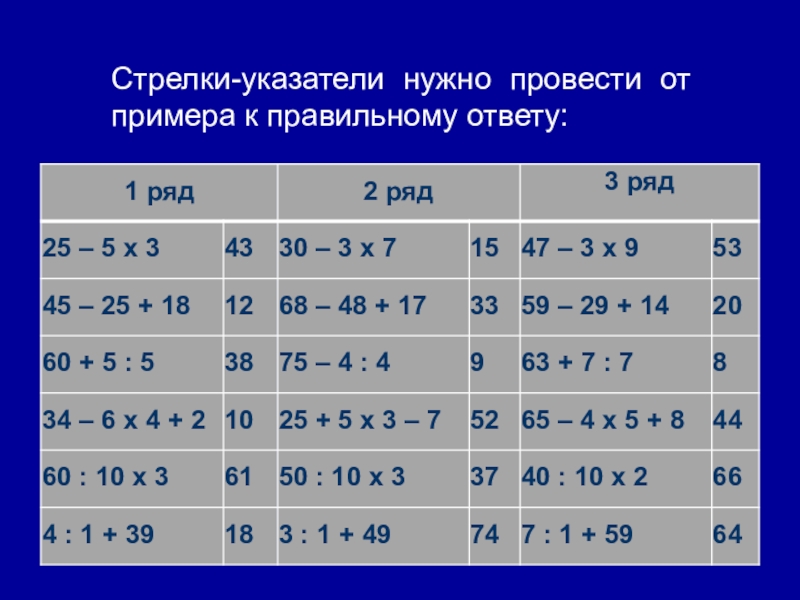 Стрелки-указатели нужно провести от примера к правильному ответу:

| 1 ряд | | 2 ряд | | 3 ряд | |
|---|---|---|---|---|---|
| 25 – 5 х 3 | 43 | 30 – 3 х 7 | 15 | 47 – 3 х 9 | 53 |
| 45 – 25 + 18 | 12 | 68 – 48 + 17 | 33 | 59 – 29 + 14 | 20 |
| 60 + 5 : 5 | 38 | 75 – 4 : 4 | 9 | 63 + 7 : 7 | 8 |
| 34 – 6 х 4 + 2 | 10 | 25 + 5 х 3 – 7 | 52 | 65 – 4 х 5 + 8 | 44 |
| 60 : 10 х 3 | 61 | 50 : 10 х 3 | 37 | 40 : 10 х 2 | 66 |
| 4 : 1 + 39 | 18 | 3 : 1 + 49 | 74 | 7 : 1 + 59 | 64 |